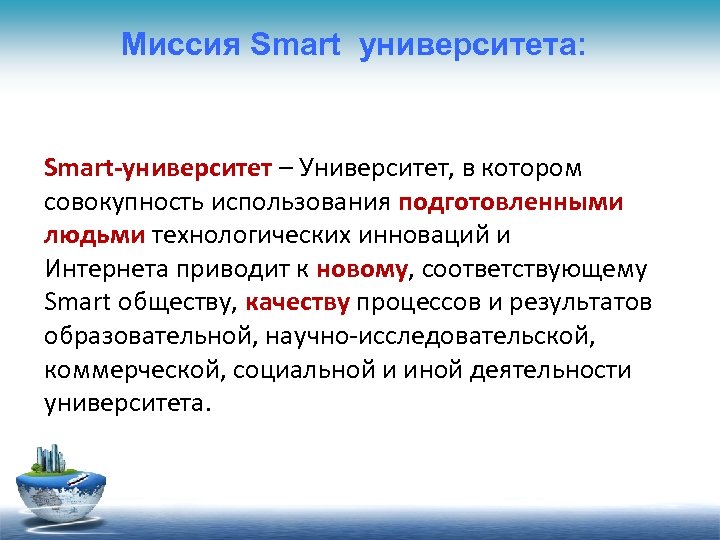 Миссия Smart университета:

Smart-университет – Университет, в котором совокупность использования подготовленными людьми технологических инноваций и Интернета приводит к новому, соответствующему Smart обществу, качеству процессов и результатов образовательной, научно-исследовательской, коммерческой, социальной и иной деятельности университета.